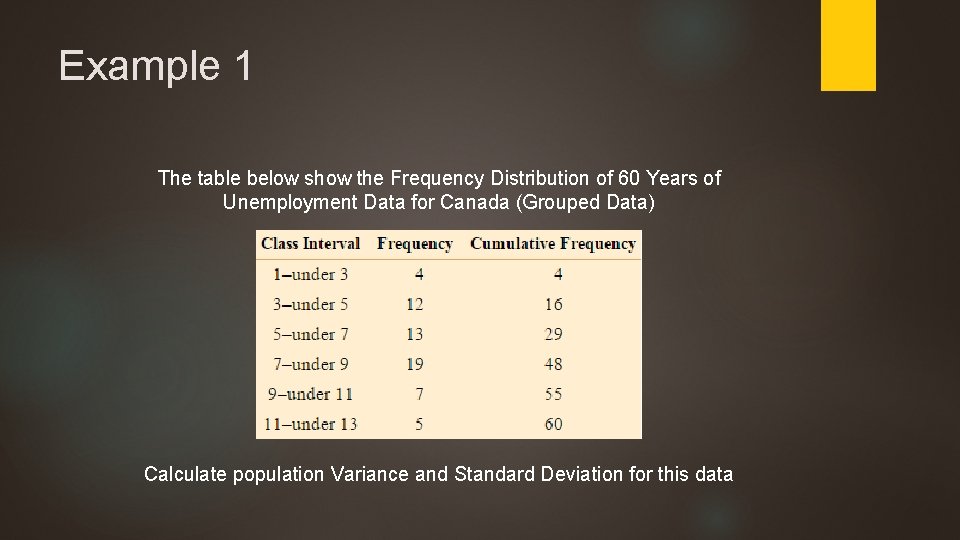 Example 1

The table below show the Frequency Distribution of 60 Years of Unemployment Data for Canada (Grouped Data)

| Class Interval | Frequency | Cumulative Frequency |
|---|---|---|
| 1–under 3 | 4 | 4 |
| 3–under 5 | 12 | 16 |
| 5–under 7 | 13 | 29 |
| 7–under 9 | 19 | 48 |
| 9–under 11 | 7 | 55 |
| 11–under 13 | 5 | 60 |

Calculate population Variance and Standard Deviation for this data